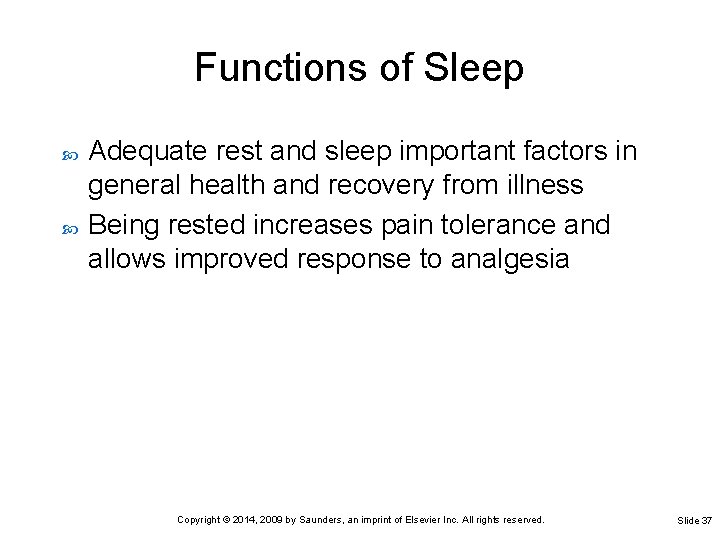 Functions of Sleep

Adequate rest and sleep important factors in general health and recovery from illness

Being rested increases pain tolerance and allows improved response to analgesia

Copyright © 2014, 2009 by Saunders, an imprint of Elsevier Inc. All rights reserved.

Slide 37